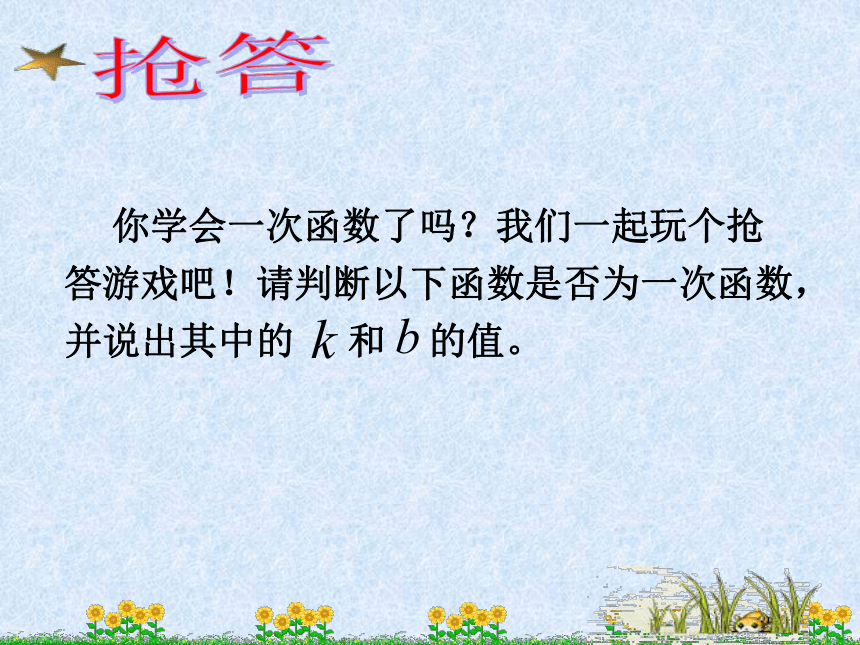 抢答

你学会一次函数了吗？我们一起玩个抢答游戏吧！请判断以下函数是否为一次函数，并说出其中的 $k$ 和 $b$ 的值。